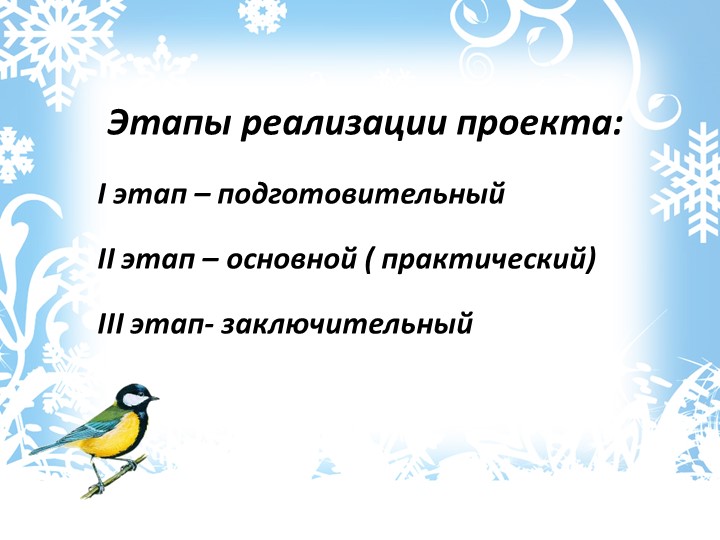 Этапы реализации проекта:

I этап – подготовительный

II этап – основной ( практический)

III этап- заключительный